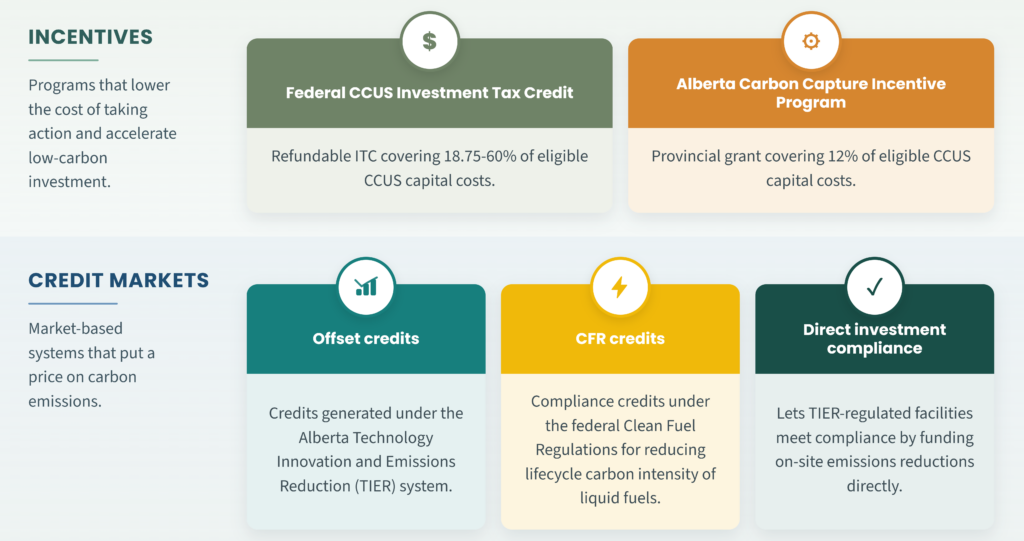 INCENTIVES

Programs that lower the cost of taking action and accelerate low-carbon investment.

$

Federal CCUS Investment Tax Credit

Refundable ITC covering 18.75-60% of eligible CCUS capital costs.

Alberta Carbon Capture Incentive Program

Provincial grant covering 12% of eligible CCUS capital costs.

CREDIT MARKETS

Market-based systems that put a price on carbon emissions.

Offset credits

Credits generated under the Alberta Technology Innovation and Emissions Reduction (TIER) system.

CFR credits

Compliance credits under the federal Clean Fuel Regulations for reducing lifecycle carbon intensity of liquid fuels.

✓

Direct investment compliance

Lets TIER-regulated facilities meet compliance by funding on-site emissions reductions directly.